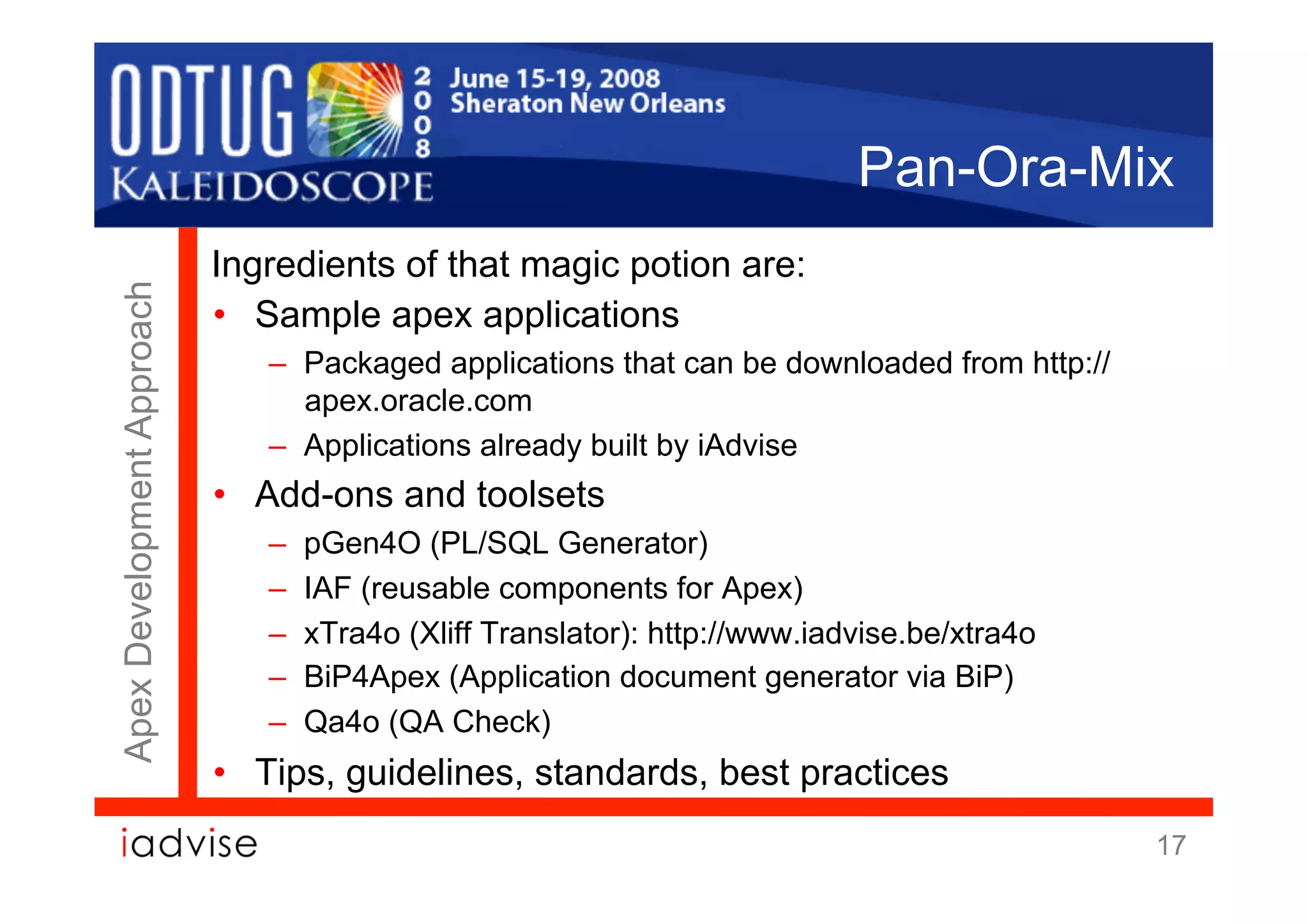 ODTUG KALEIDOSCOPE 2008 June 15-19, 2008 Sheraton New Orleans

Pan-Ora-Mix

Apex Development Approach

Ingredients of that magic potion are:

• Sample apex applications
  – Packaged applications that can be downloaded from http://apex.oracle.com
  – Applications already built by iAdvise
• Add-ons and toolsets
  – pGen4O (PL/SQL Generator)
  – IAF (reusable components for Apex)
  – xTra4o (Xliff Translator): http://www.iadvise.be/xtra4o
  – BiP4Apex (Application document generator via BiP)
  – Qa4o (QA Check)
• Tips, guidelines, standards, best practices

iadvise

17